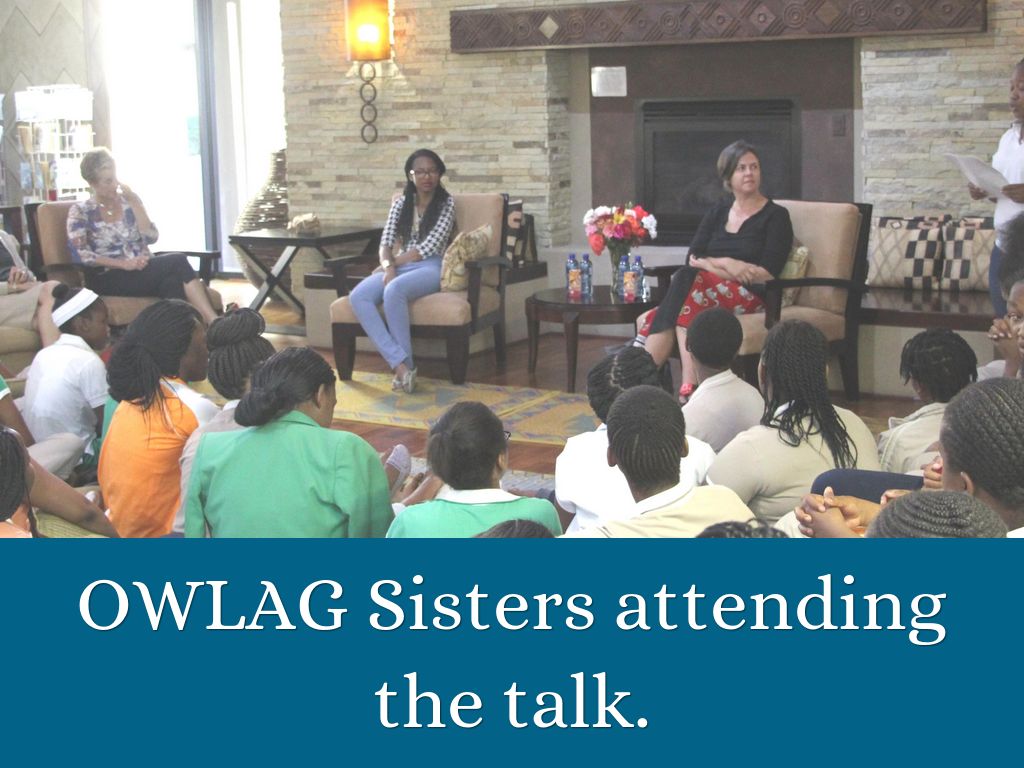 OWLAG Sisters attending the talk.